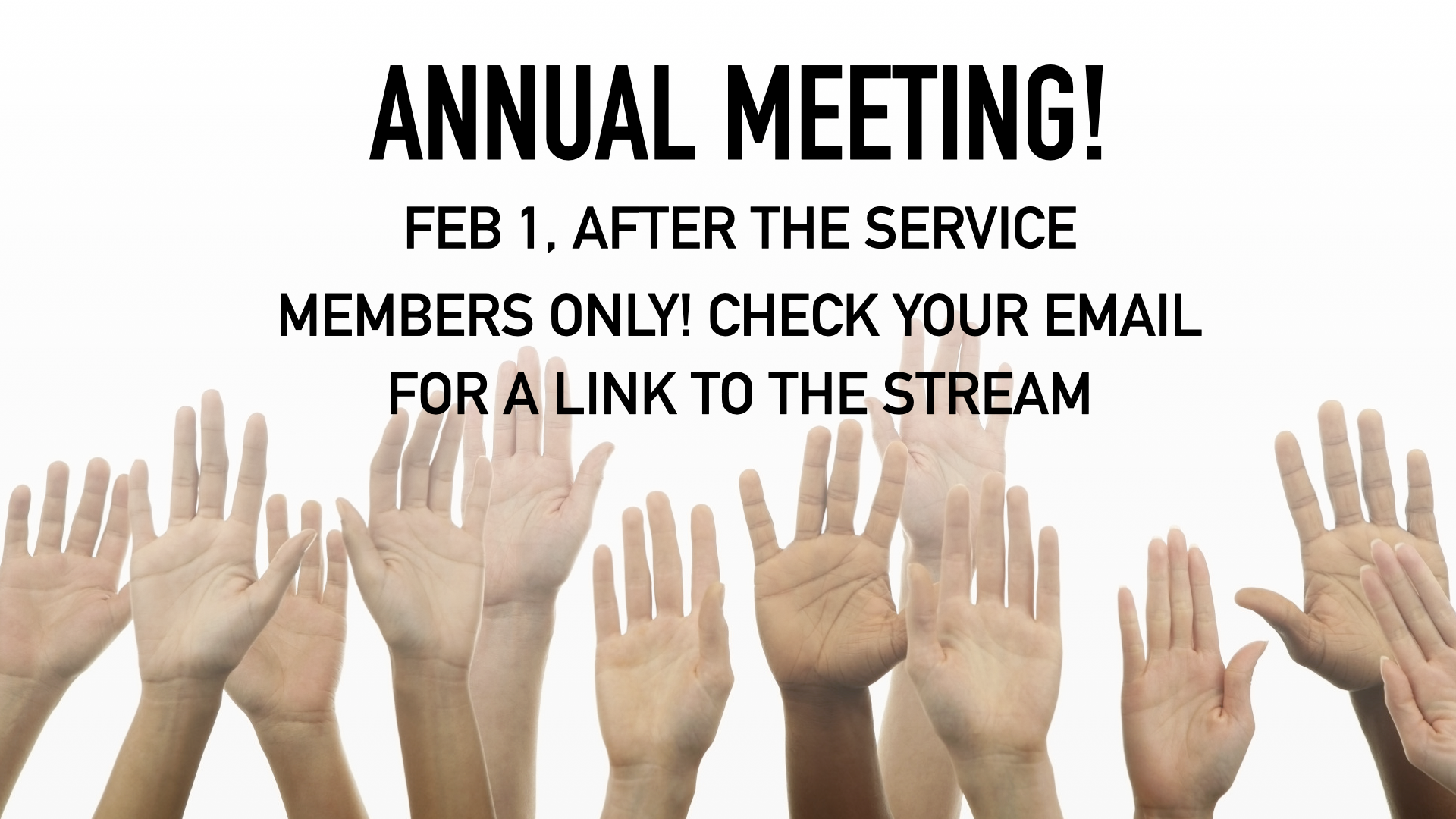 ANNUAL MEETING!

FEB 1, AFTER THE SERVICE

MEMBERS ONLY! CHECK YOUR EMAIL FOR A LINK TO THE STREAM